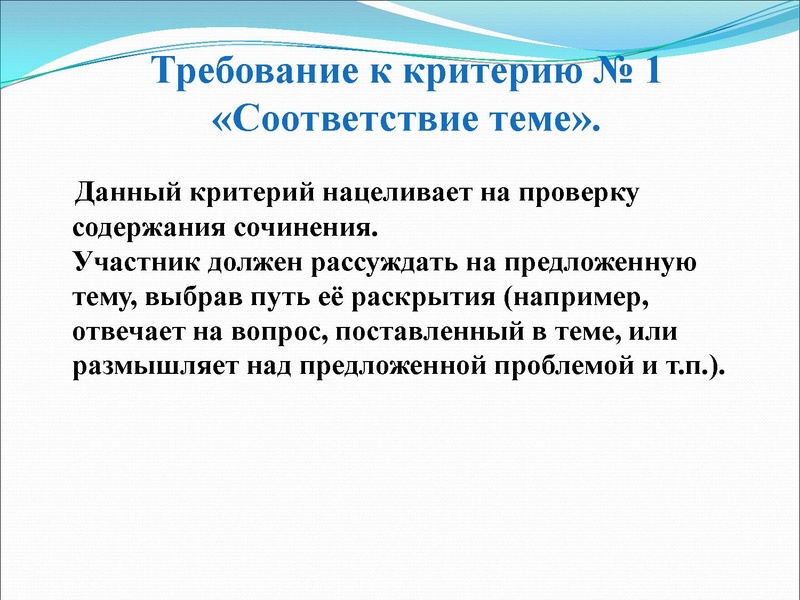 Требование к критерию № 1 «Соответствие теме».

Данный критерий нацеливает на проверку содержания сочинения.
Участник должен рассуждать на предложенную тему, выбрав путь её раскрытия (например, отвечает на вопрос, поставленный в теме, или размышляет над предложенной проблемой и т.п.).